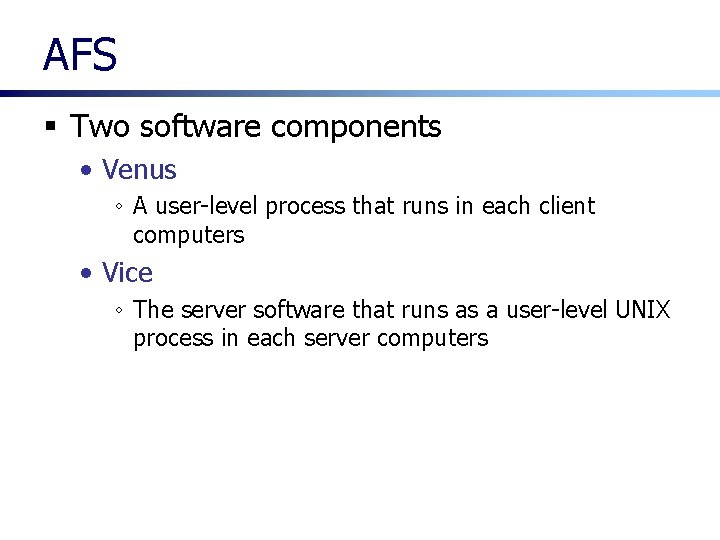 AFS

▪ Two software components

• Venus

◦ A user-level process that runs in each client computers

• Vice

◦ The server software that runs as a user-level UNIX process in each server computers